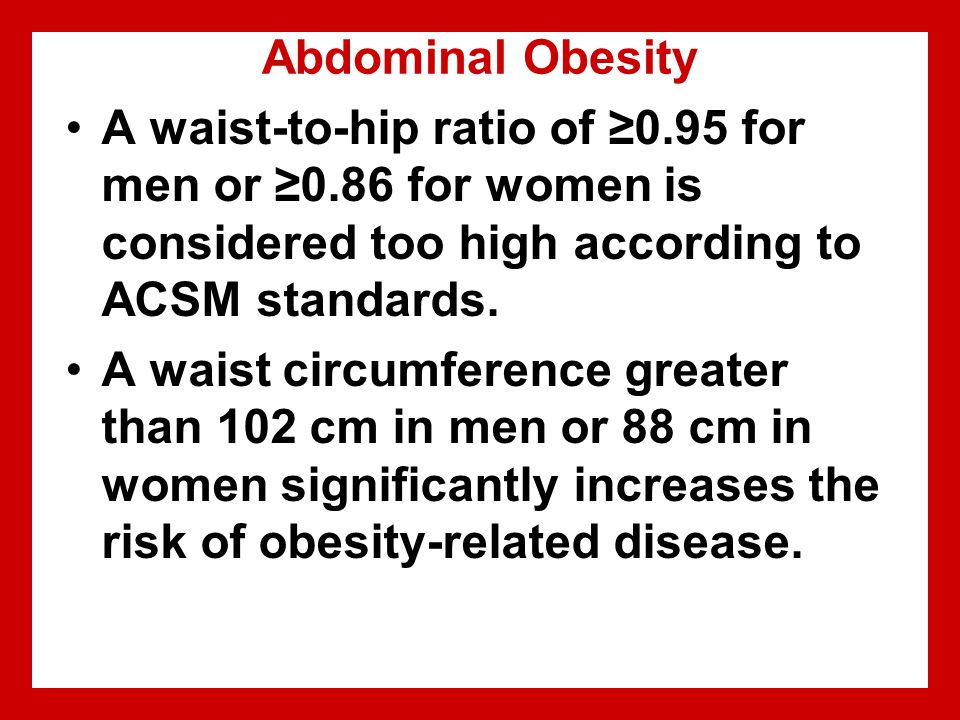 Abdominal Obesity

• A waist-to-hip ratio of ≥0.95 for men or ≥0.86 for women is considered too high according to ACSM standards.

• A waist circumference greater than 102 cm in men or 88 cm in women significantly increases the risk of obesity-related disease.